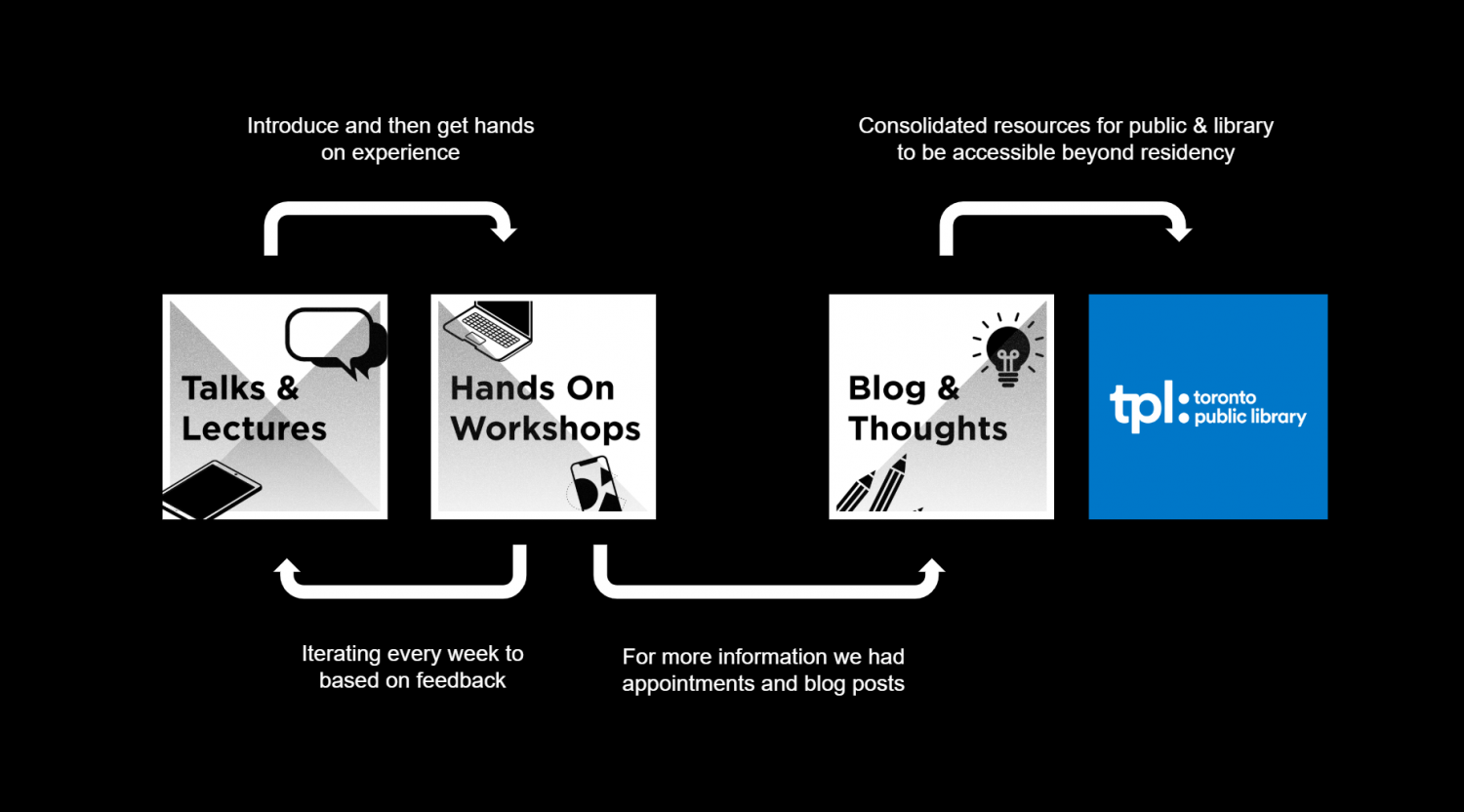 Introduce and then get hands on experience

Consolidated resources for public & library to be accessible beyond residency

Talks & Lectures

Hands On Workshops

Blog & Thoughts

tpl: toronto public library

Iterating every week to based on feedback

For more information we had appointments and blog posts